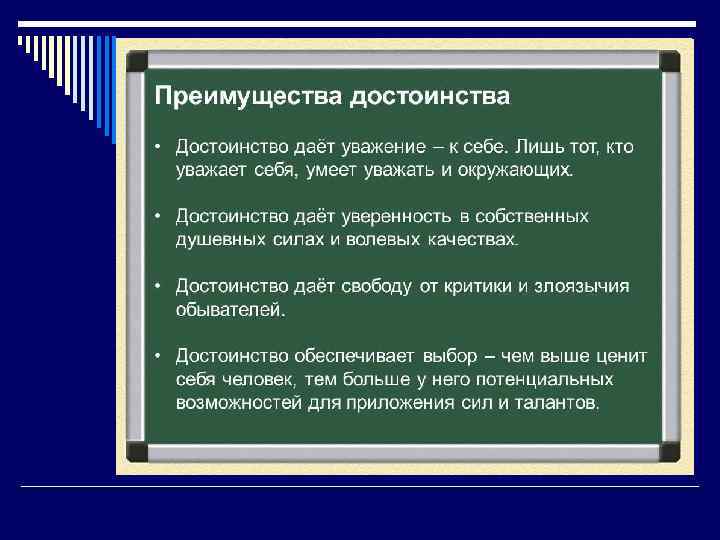 Преимущества достоинства

• Достоинство даёт уважение – к себе. Лишь тот, кто уважает себя, умеет уважать и окружающих.

• Достоинство даёт уверенность в собственных душевных силах и волевых качествах.

• Достоинство даёт свободу от критики и злоязычия обывателей.

• Достоинство обеспечивает выбор – чем выше ценит себя человек, тем больше у него потенциальных возможностей для приложения сил и талантов.